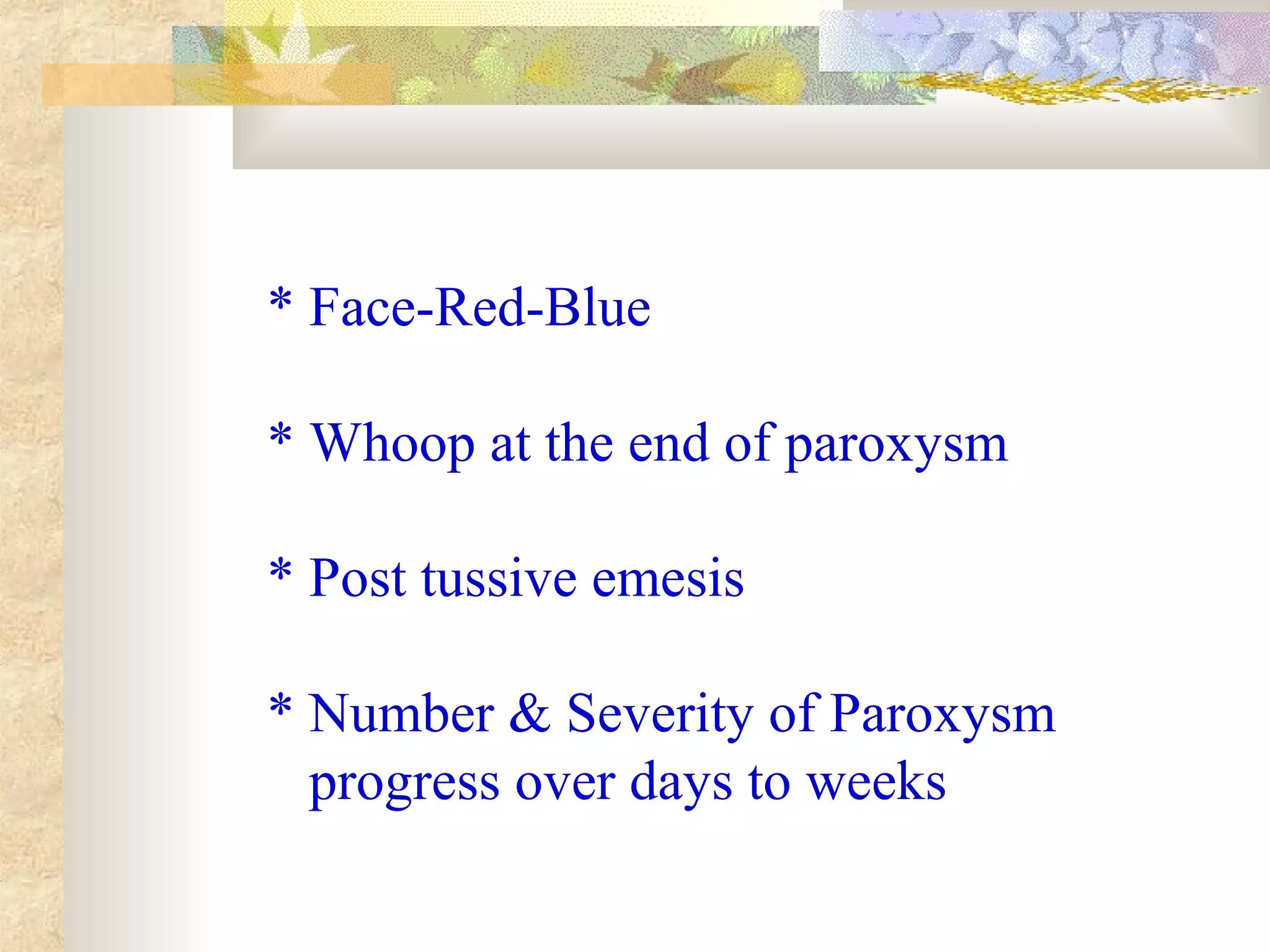 * Face-Red-Blue

* Whoop at the end of paroxysm

* Post tussive emesis

* Number & Severity of Paroxysm progress over days to weeks